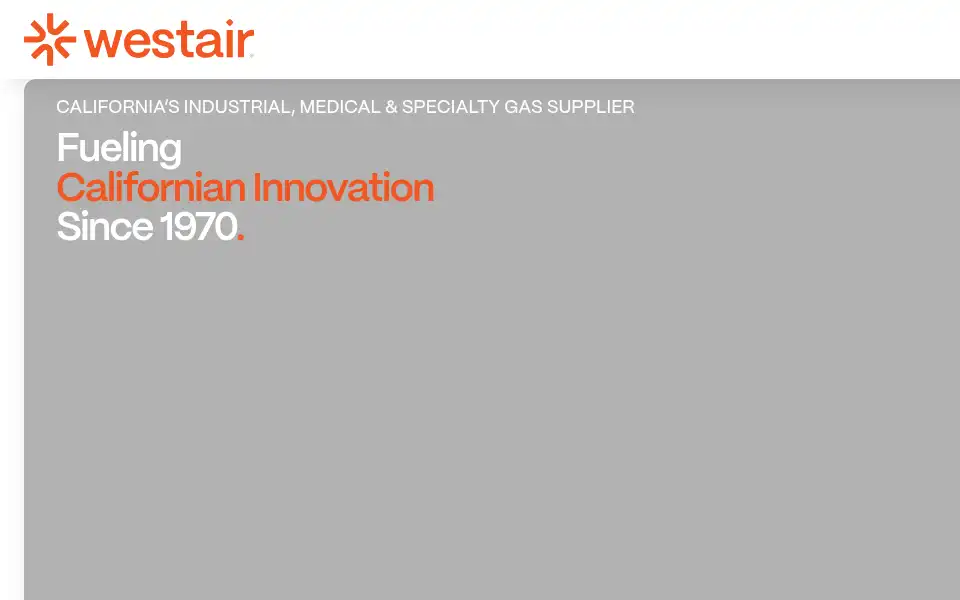 westair

CALIFORNIA'S INDUSTRIAL, MEDICAL & SPECIALTY GAS SUPPLIER

Fueling
Californian Innovation
Since 1970.